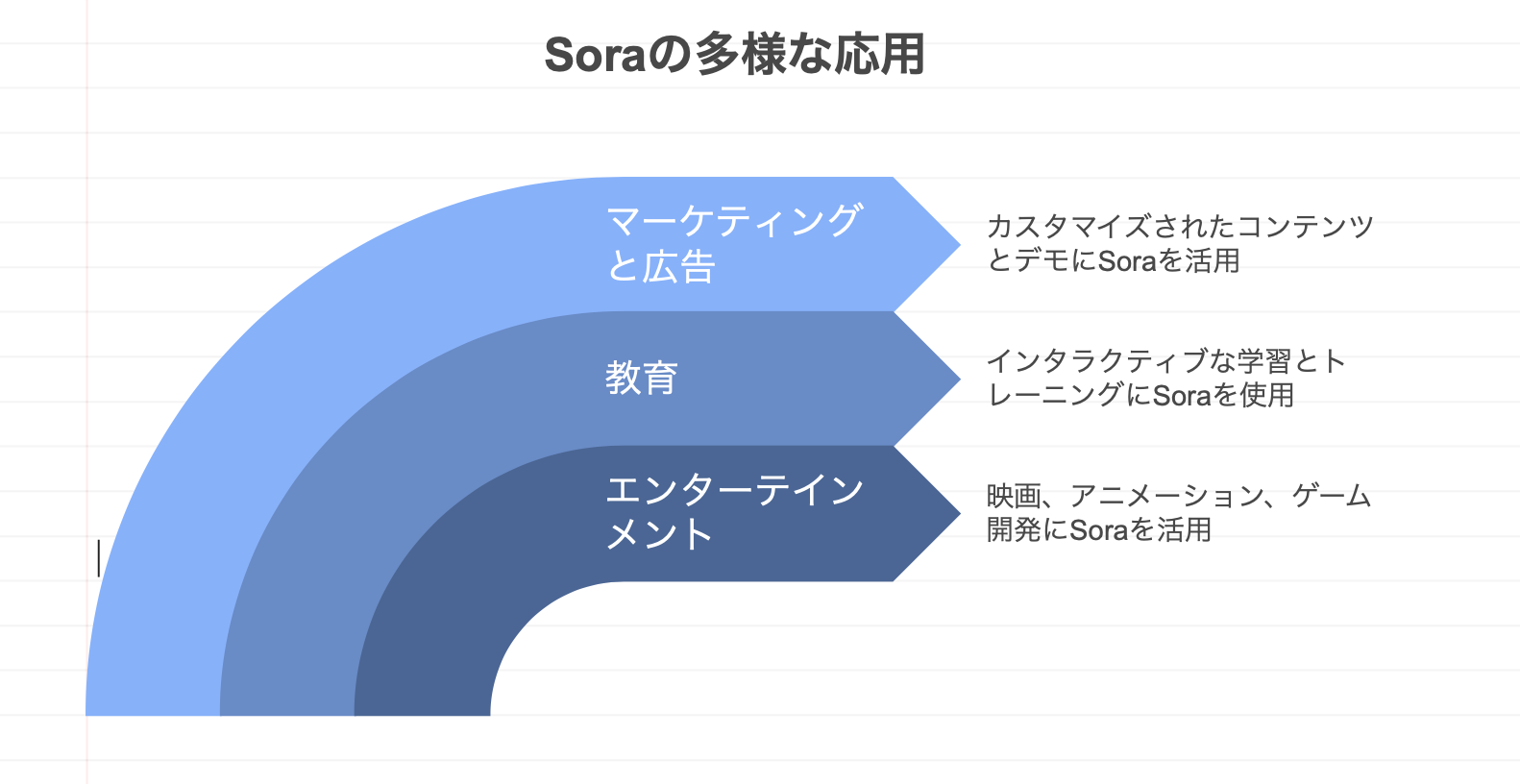 Soraの多様な応用

マーケティングと広告

カスタマイズされたコンテンツとデモにSoraを活用

教育

インタラクティブな学習とトレーニングにSoraを使用

エンターテインメント

映画、アニメーション、ゲーム開発にSoraを活用